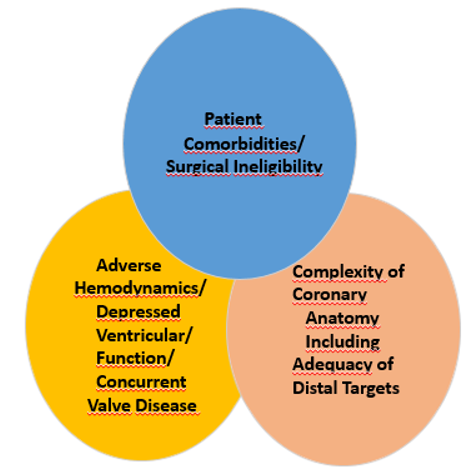 Patient Comorbidities/ Surgical Ineligibility

Adverse Hemodynamics/ Depressed Ventricular/ Function/ Concurrent Valve Disease

Complexity of Coronary Anatomy Including Adequacy of Distal Targets